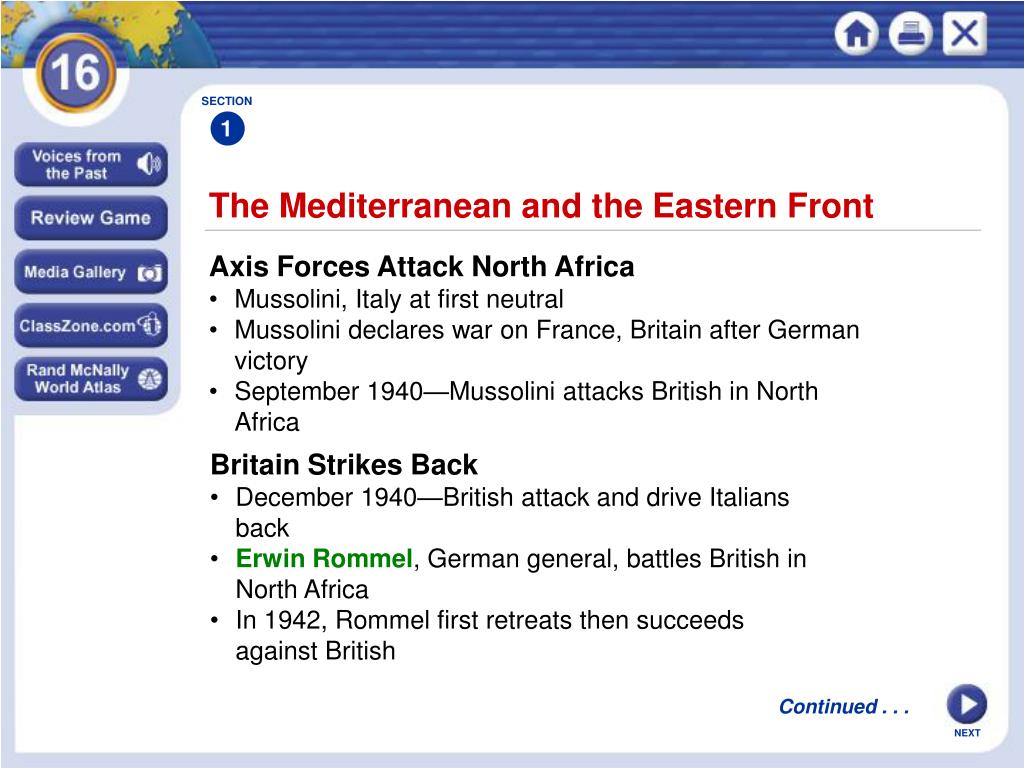 16

Voices from the Past

Review Game

Media Gallery

ClassZone.com

Rand McNally World Atlas

SECTION
1

The Mediterranean and the Eastern Front

Axis Forces Attack North Africa
• Mussolini, Italy at first neutral
• Mussolini declares war on France, Britain after German victory
• September 1940—Mussolini attacks British in North Africa

Britain Strikes Back
• December 1940—British attack and drive Italians back
• Erwin Rommel, German general, battles British in North Africa
• In 1942, Rommel first retreats then succeeds against British

Continued . . .

NEXT